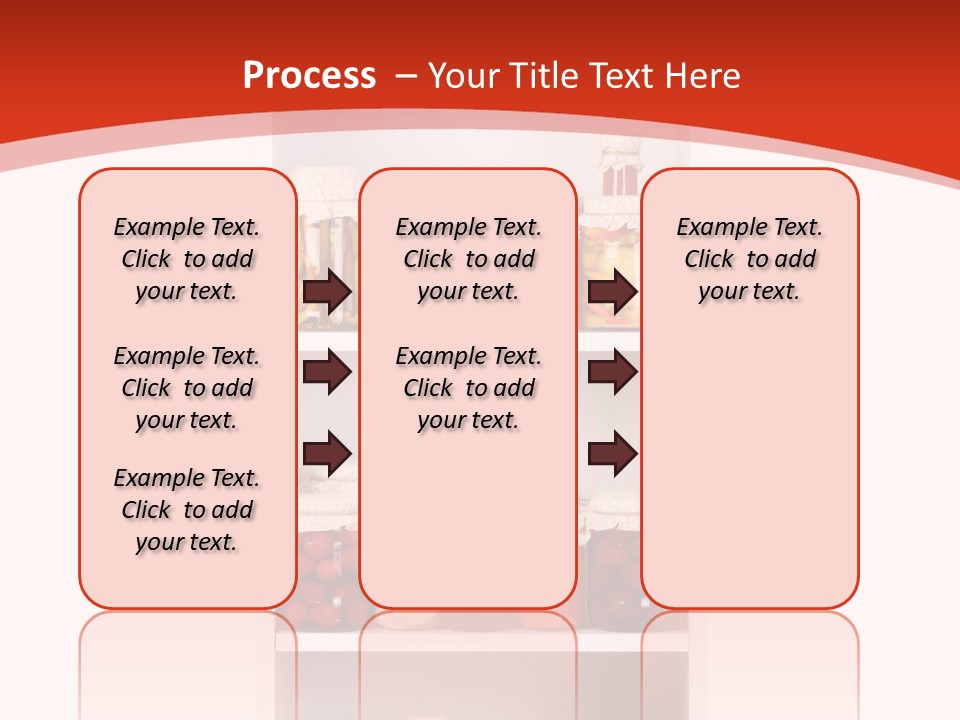 Process – Your Title Text Here

Example Text. Click to add your text.

Example Text. Click to add your text.

Example Text. Click to add your text.

Example Text. Click to add your text.

Example Text. Click to add your text.

Example Text. Click to add your text.